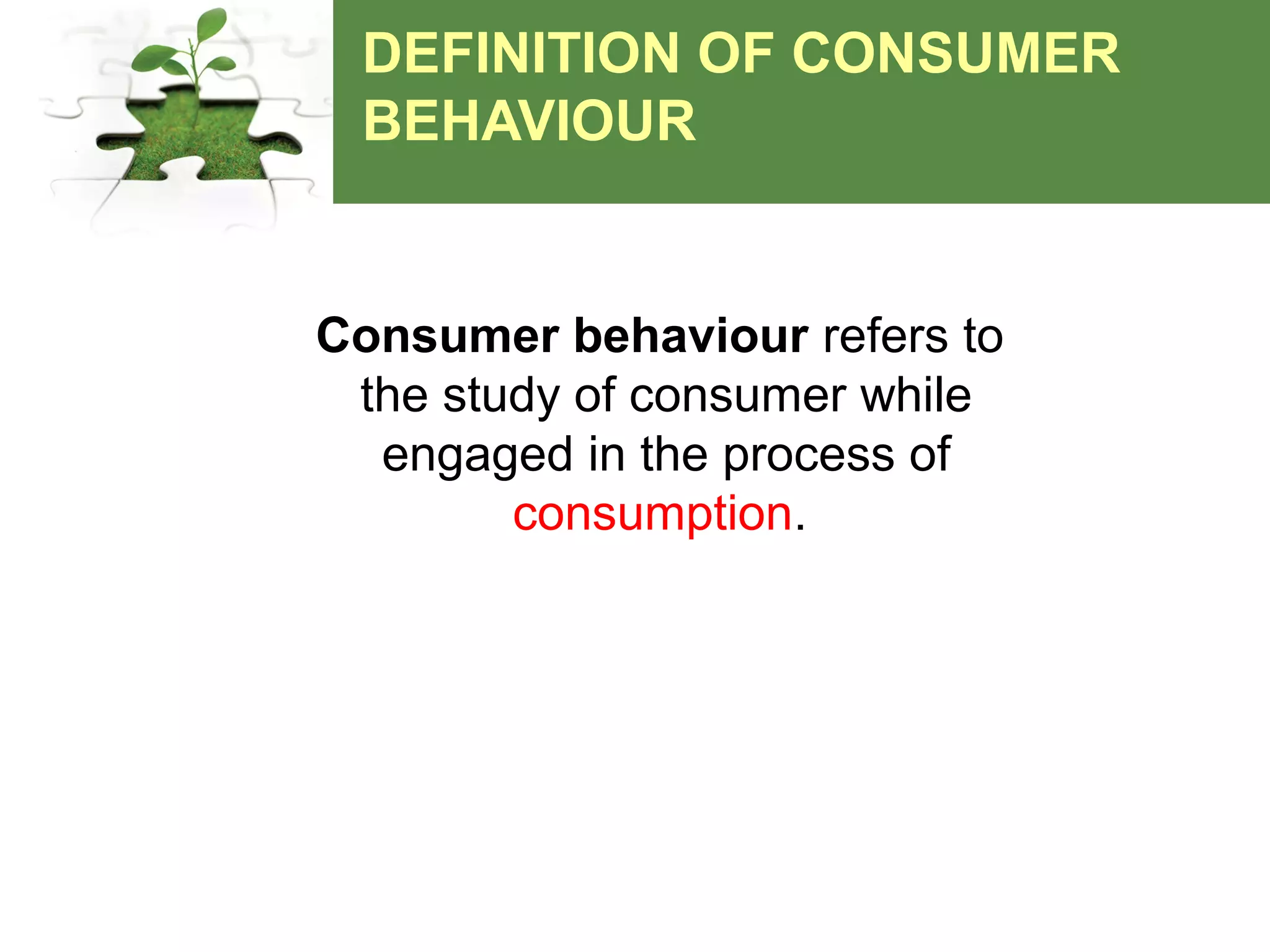 DEFINITION OF CONSUMER BEHAVIOUR

Consumer behaviour refers to the study of consumer while engaged in the process of consumption.